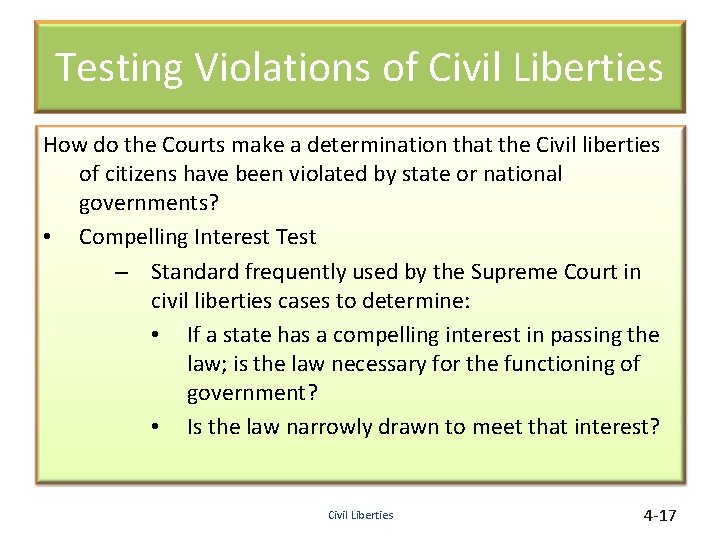 Testing Violations of Civil Liberties

How do the Courts make a determination that the Civil liberties of citizens have been violated by state or national governments?

• Compelling Interest Test
  – Standard frequently used by the Supreme Court in civil liberties cases to determine:
    • If a state has a compelling interest in passing the law; is the law necessary for the functioning of government?
    • Is the law narrowly drawn to meet that interest?

Civil Liberties

4-17